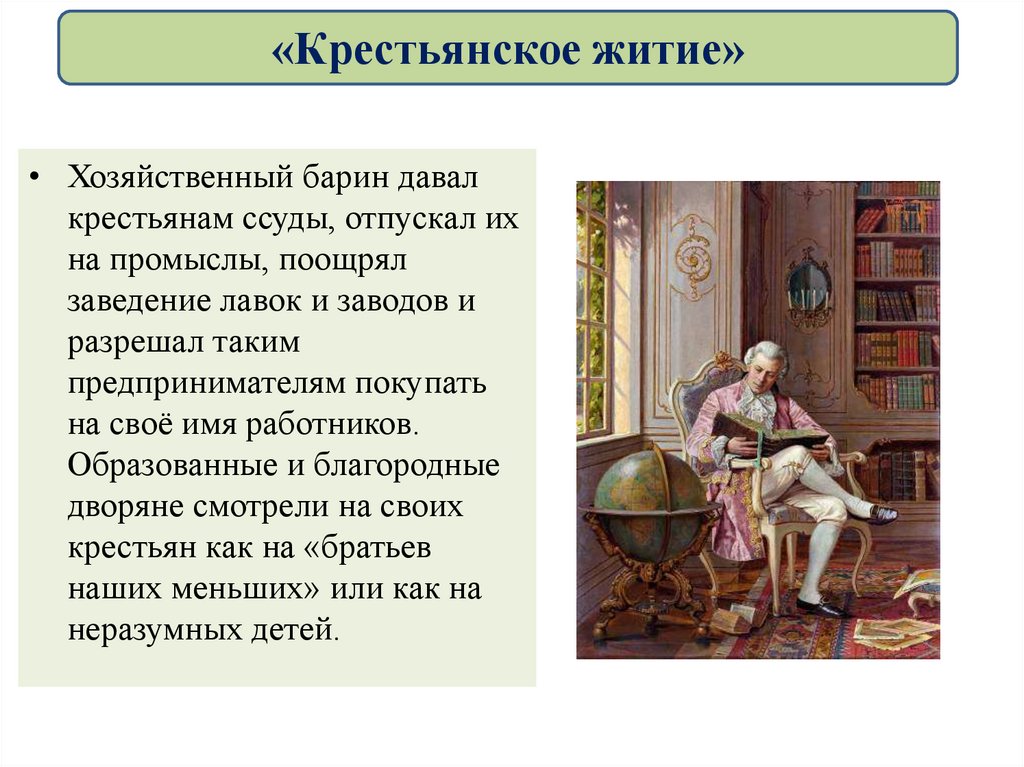 «Крестьянское житие»

• Хозяйственный барин давал крестьянам ссуды, отпускал их на промыслы, поощрял заведение лавок и заводов и разрешал таким предпринимателям покупать на своё имя работников. Образованные и благородные дворяне смотрели на своих крестьян как на «братьев наших меньших» или как на неразумных детей.